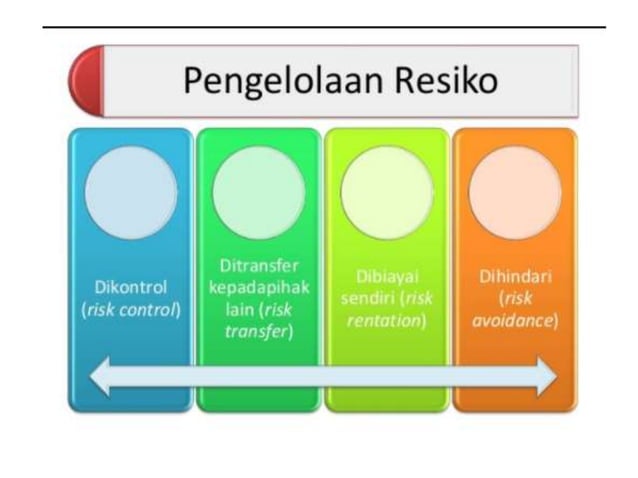 Pengelolaan Resiko

Dikontrol (risk control)

Ditransfer kepadapihak lain (risk transfer)

Dibiayai sendiri (risk rentation)

Dihindari (risk avoidance)